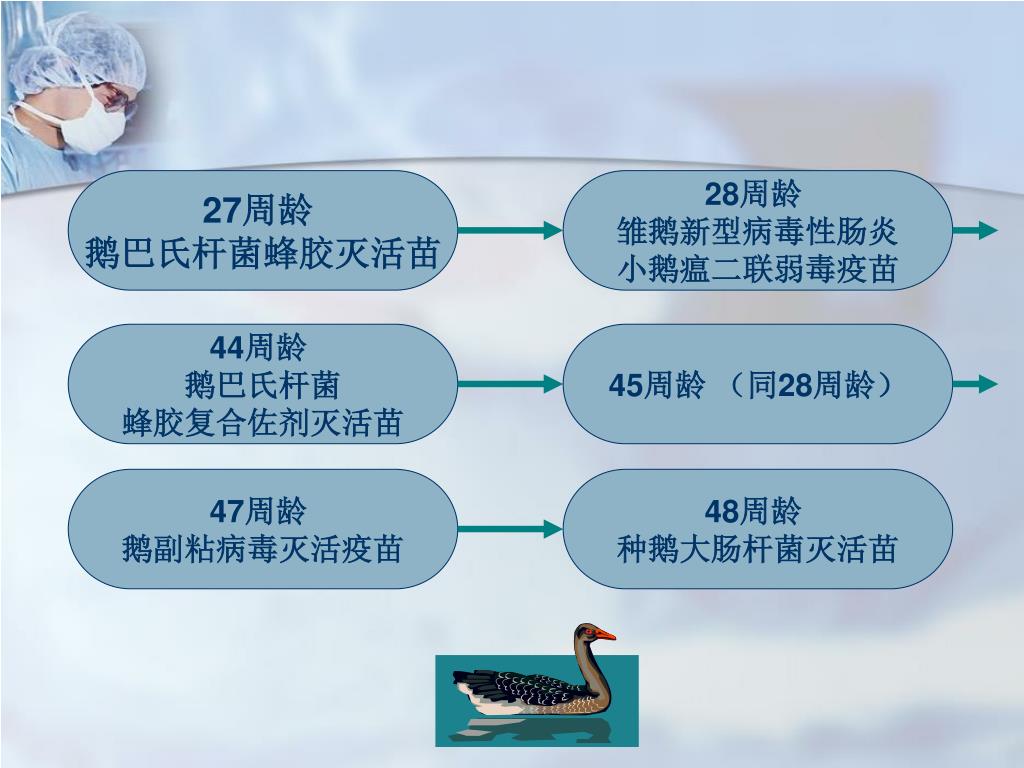 27周龄
鹅巴氏杆菌蜂胶灭活苗

28周龄
雏鹅新型病毒性肠炎
小鹅瘟二联弱毒疫苗

44周龄
鹅巴氏杆菌
蜂胶复合佐剂灭活苗

45周龄 （同28周龄）

47周龄
鹅副粘病毒灭活疫苗

48周龄
种鹅大肠杆菌灭活苗